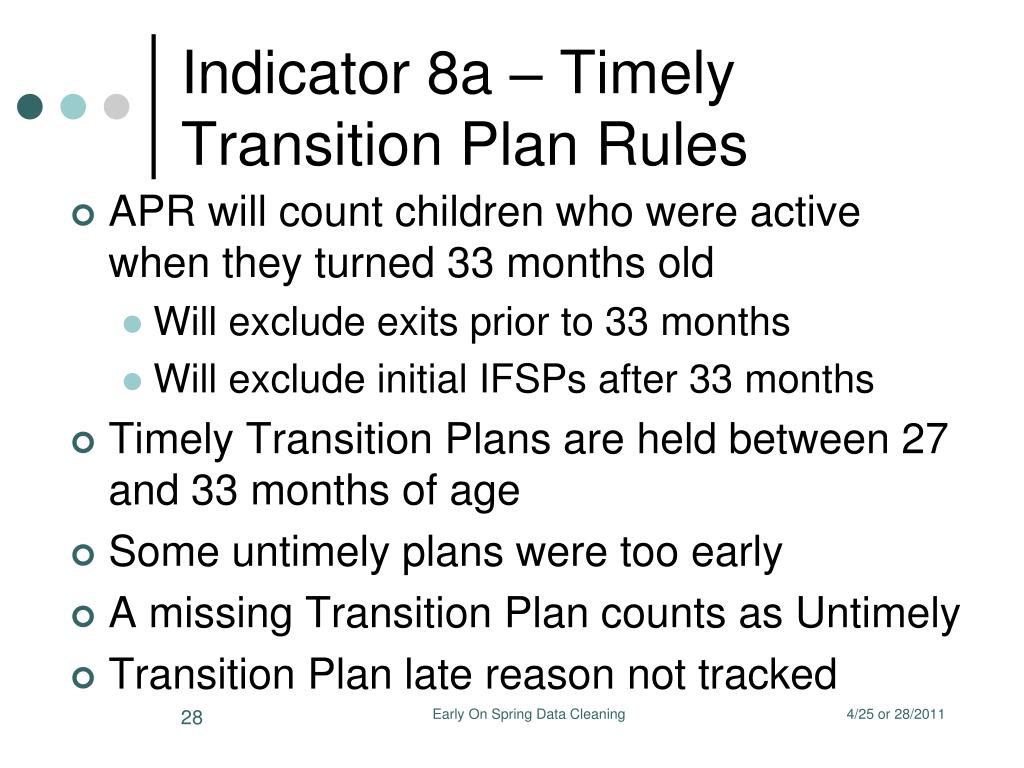 Indicator 8a – Timely Transition Plan Rules

APR will count children who were active when they turned 33 months old

Will exclude exits prior to 33 months

Will exclude initial IFSPs after 33 months

Timely Transition Plans are held between 27 and 33 months of age

Some untimely plans were too early

A missing Transition Plan counts as Untimely

Transition Plan late reason not tracked

28

Early On Spring Data Cleaning

4/25 or 28/2011